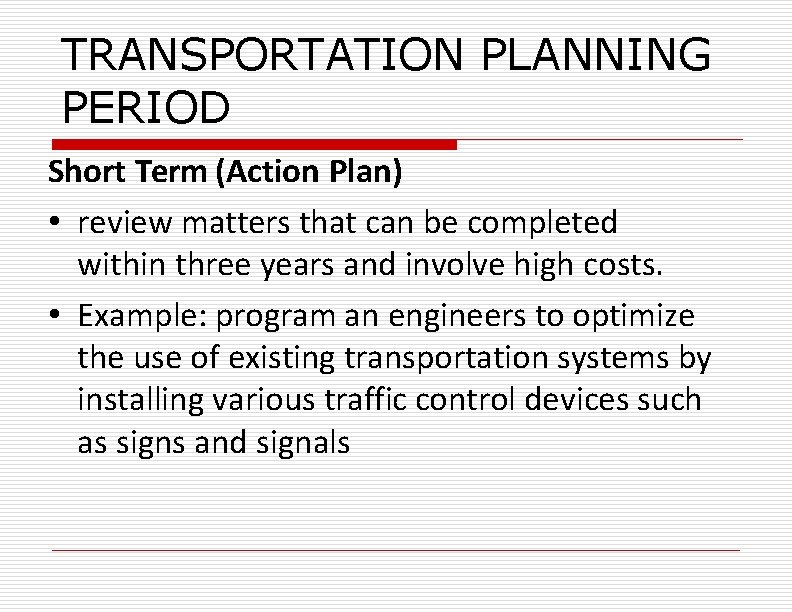 TRANSPORTATION PLANNING PERIOD

Short Term (Action Plan)

• review matters that can be completed within three years and involve high costs.

• Example: program an engineers to optimize the use of existing transportation systems by installing various traffic control devices such as signs and signals